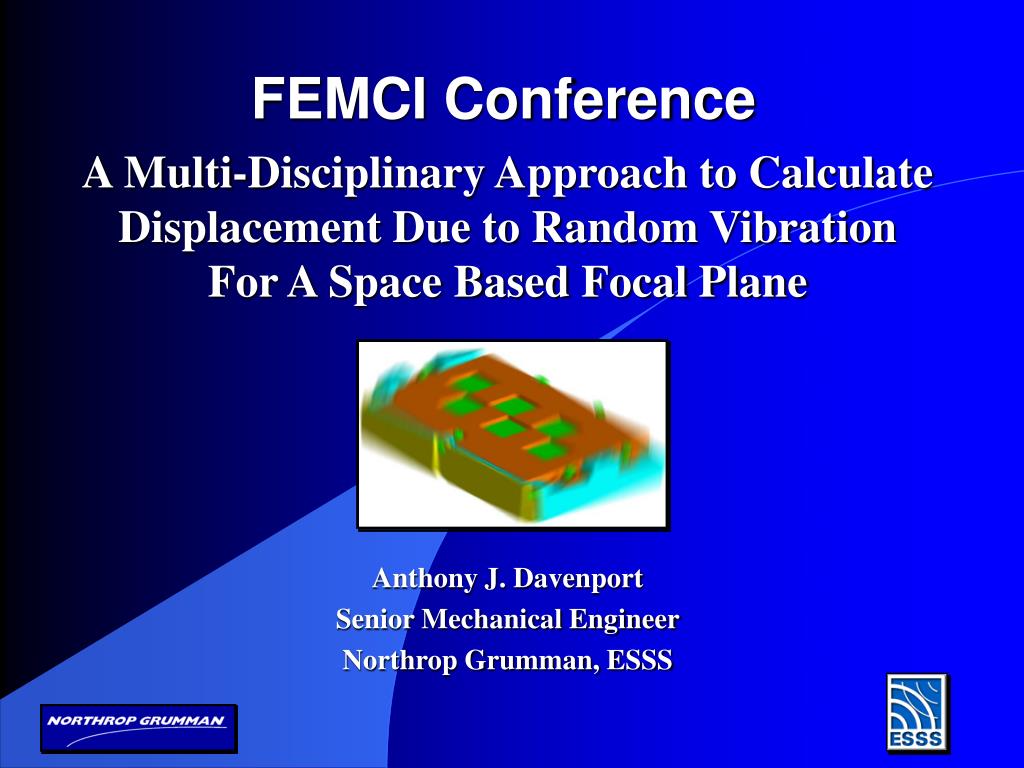 FEMCI Conference

A Multi-Disciplinary Approach to Calculate Displacement Due to Random Vibration For A Space Based Focal Plane

Anthony J. Davenport
Senior Mechanical Engineer
Northrop Grumman, ESSS

NORTHROP GRUMMAN

ESSS